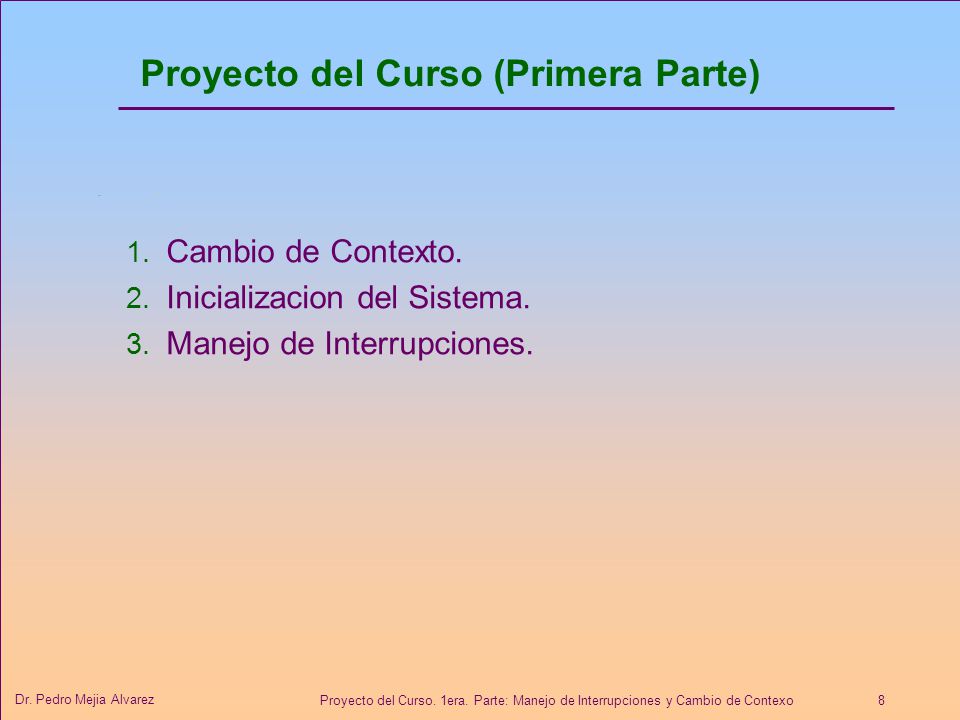 Proyecto del Curso (Primera Parte)

1. Cambio de Contexto.
2. Inicializacion del Sistema.
3. Manejo de Interrupciones.

Dr. Pedro Mejia Alvarez

Proyecto del Curso. 1era. Parte: Manejo de Interrupciones y Cambio de Contexo

8